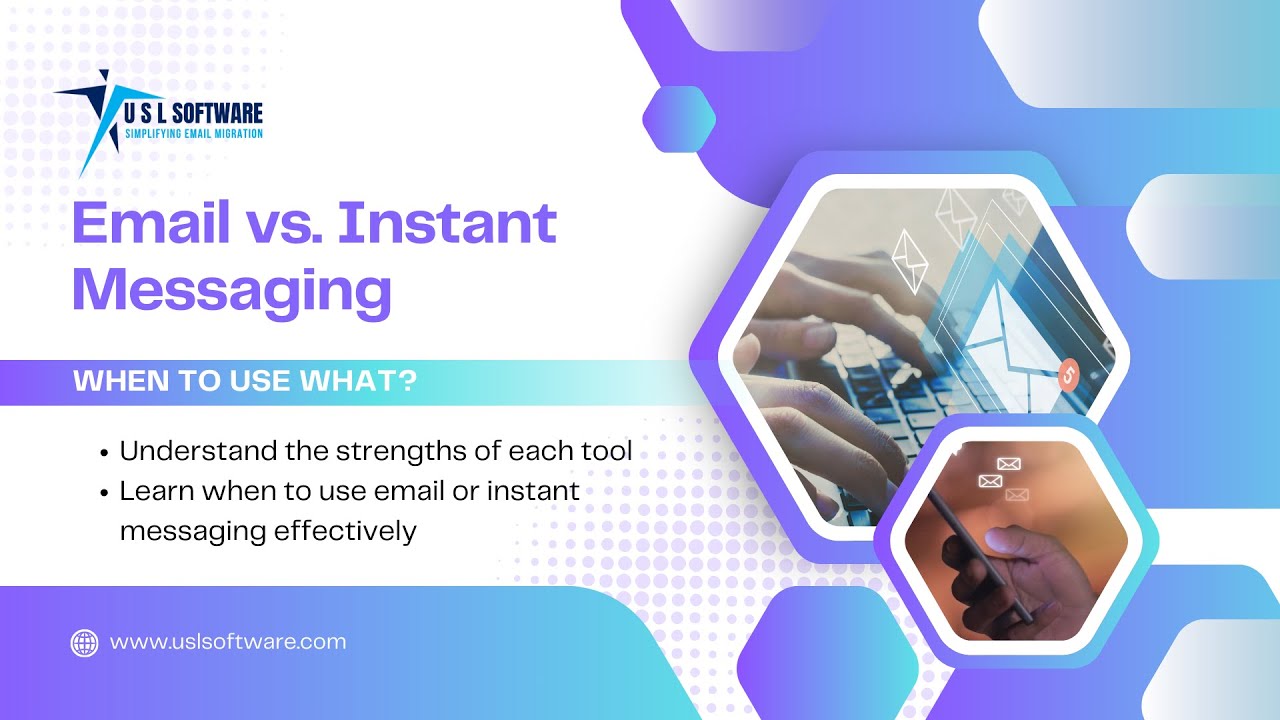 U S L SOFTWARE
SIMPLIFYING EMAIL MIGRATION

Email vs. Instant Messaging

WHEN TO USE WHAT?

• Understand the strengths of each tool
• Learn when to use email or instant messaging effectively

5

www.uslsoftware.com